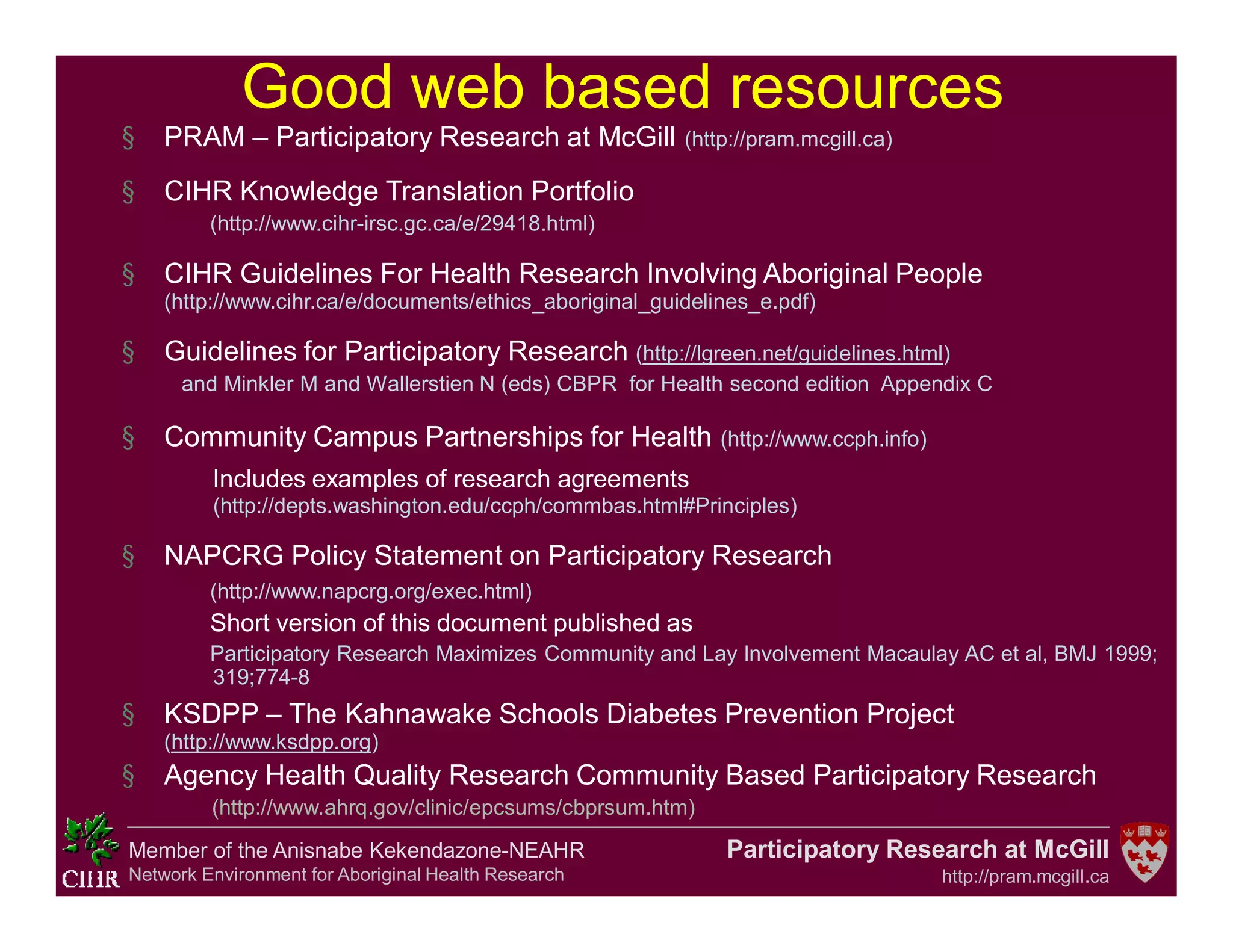 Good web based resources

§ PRAM – Participatory Research at McGill (http://pram.mcgill.ca)

§ CIHR Knowledge Translation Portfolio
(http://www.cihr-irsc.gc.ca/e/29418.html)

§ CIHR Guidelines For Health Research Involving Aboriginal People
(http://www.cihr.ca/e/documents/ethics_aboriginal_guidelines_e.pdf)

§ Guidelines for Participatory Research (http://lgreen.net/guidelines.html)
and Minkler M and Wallerstien N (eds) CBPR for Health second edition Appendix C

§ Community Campus Partnerships for Health (http://www.ccph.info)
Includes examples of research agreements
(http://depts.washington.edu/ccph/commbas.html#Principles)

§ NAPCRG Policy Statement on Participatory Research
(http://www.napcrg.org/exec.html)
Short version of this document published as
Participatory Research Maximizes Community and Lay Involvement Macaulay AC et al, BMJ 1999; 319;774-8

§ KSDPP – The Kahnawake Schools Diabetes Prevention Project
(http://www.ksdpp.org)

§ Agency Health Quality Research Community Based Participatory Research
(http://www.ahrq.gov/clinic/epcsums/cbprsum.htm)

CIHR
Member of the Anisnabe Kekendazone-NEAHR
Network Environment for Aboriginal Health Research

Participatory Research at McGill
http://pram.mcgill.ca